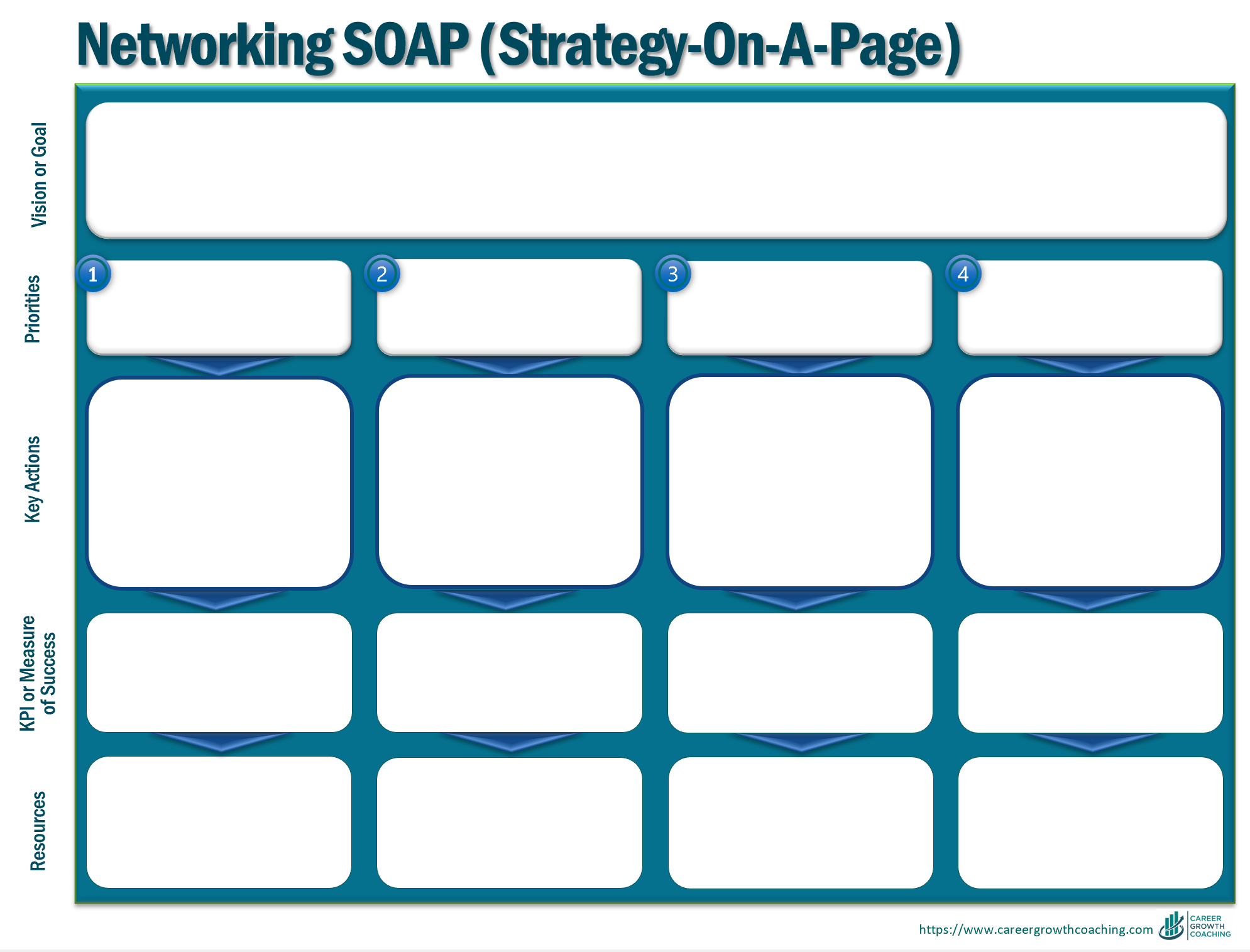 Networking SOAP (Strategy-On-A-Page)

Vision or Goal

Priorities

1

2

3

4

Key Actions

KPI or Measure of Success

Resources

https://www.careergrowthcoaching.com

CAREER GROWTH COACHING